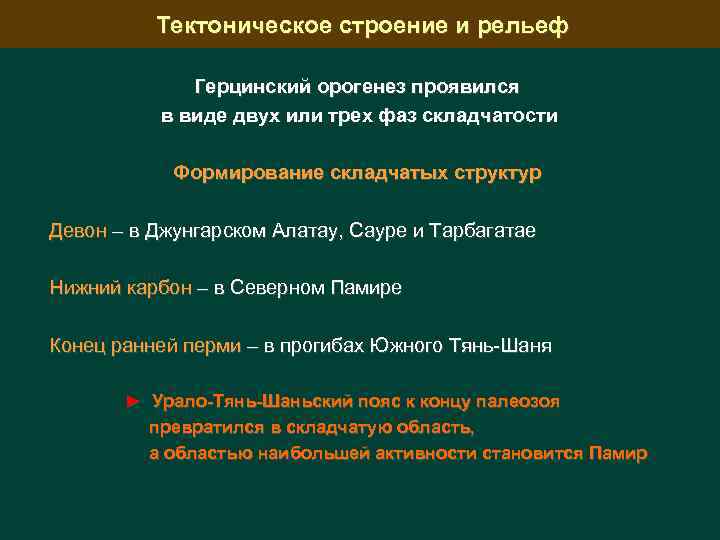 Тектоническое строение и рельеф

Герцинский орогенез проявился в виде двух или трех фаз складчатости

Формирование складчатых структур

Девон – в Джунгарском Алатау, Сауре и Тарбагатае

Нижний карбон – в Северном Памире

Конец ранней перми – в прогибах Южного Тянь-Шаня

► Урало-Тянь-Шаньский пояс к концу палеозоя превратился в складчатую область, а областью наибольшей активности становится Памир